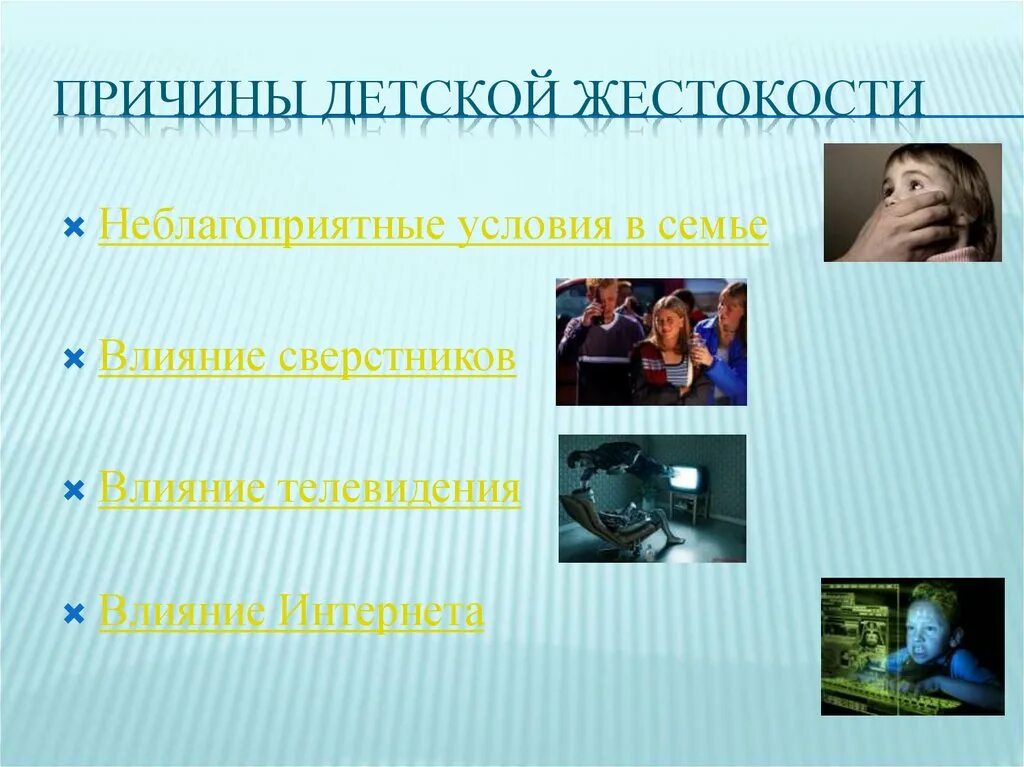 ПРИЧИНЫ ДЕТСКОЙ ЖЕСТОКОСТИ

Неблагоприятные условия в семье

Влияние сверстников

Влияние телевидения

Влияние Интернета